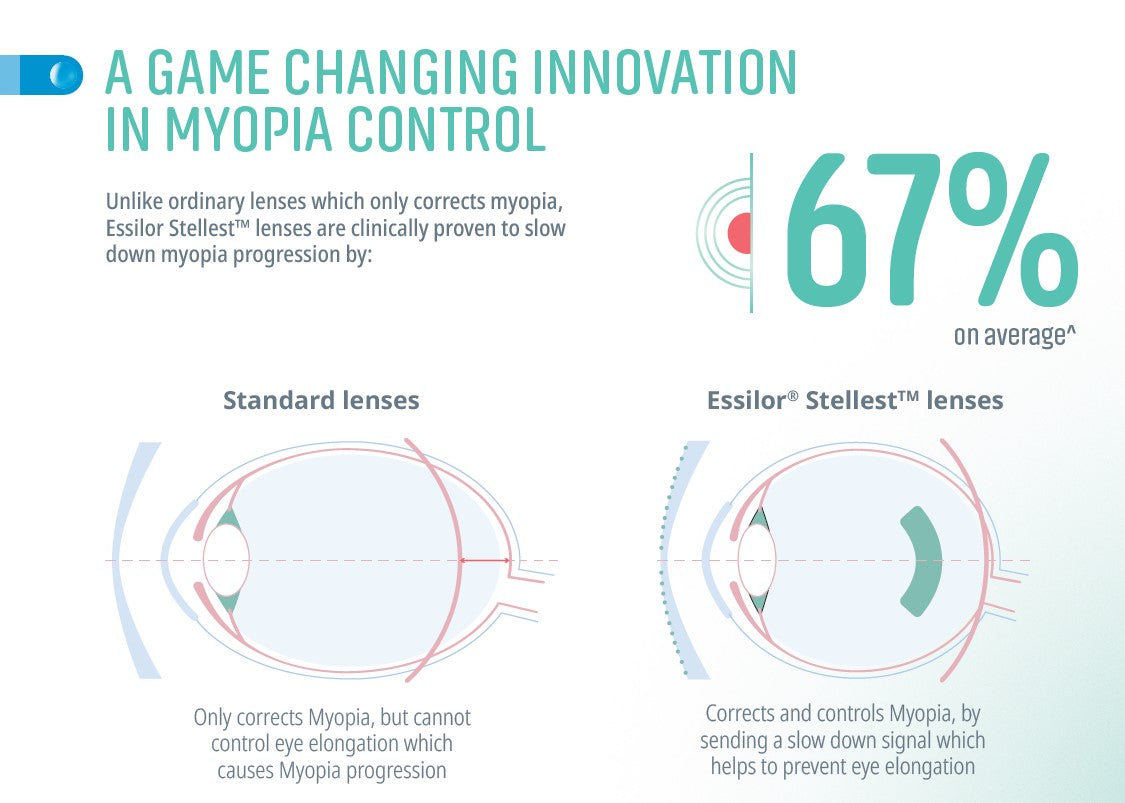 A GAME CHANGING INNOVATION IN MYOPIA CONTROL

Unlike ordinary lenses which only corrects myopia, Essilor Stellest™ lenses are clinically proven to slow down myopia progression by:

67%

on average^

Standard lenses

Only corrects Myopia, but cannot control eye elongation which causes Myopia progression

Essilor® Stellest™ lenses

Corrects and controls Myopia, by sending a slow down signal which helps to prevent eye elongation